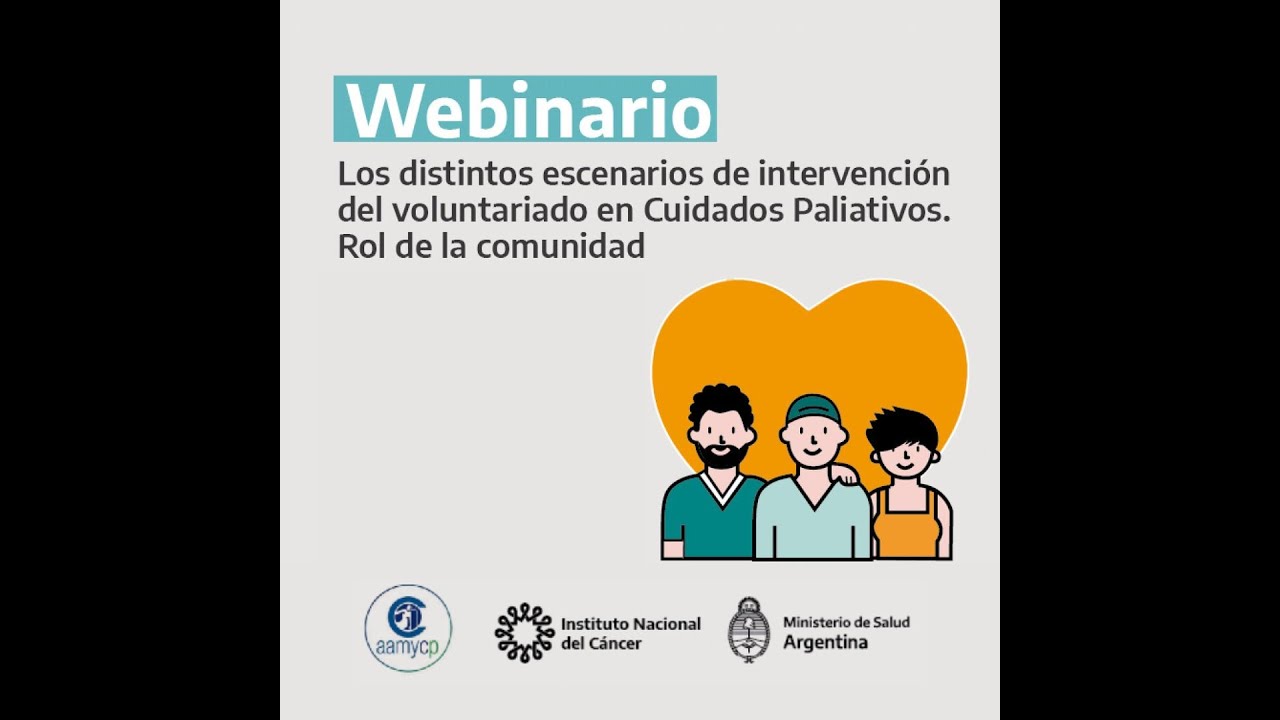 Webinario

Los distintos escenarios de intervención del voluntariado en Cuidados Paliativos. Rol de la comunidad

aamycp

Instituto Nacional del Cáncer

Ministerio de Salud
Argentina